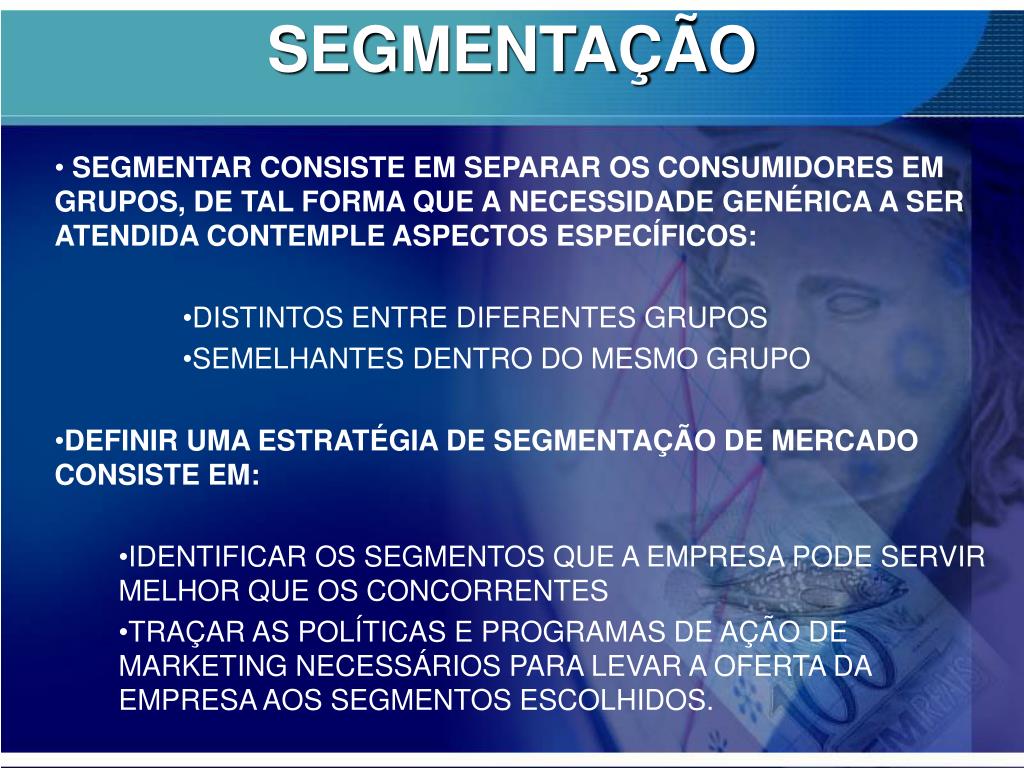 SEGMENTAÇÃO

• SEGMENTAR CONSISTE EM SEPARAR OS CONSUMIDORES EM GRUPOS, DE TAL FORMA QUE A NECESSIDADE GENÉRICA A SER ATENDIDA CONTEMPLE ASPECTOS ESPECÍFICOS:

•DISTINTOS ENTRE DIFERENTES GRUPOS
•SEMELHANTES DENTRO DO MESMO GRUPO

•DEFINIR UMA ESTRATÉGIA DE SEGMENTAÇÃO DE MERCADO CONSISTE EM:

•IDENTIFICAR OS SEGMENTOS QUE A EMPRESA PODE SERVIR MELHOR QUE OS CONCORRENTES
•TRAÇAR AS POLÍTICAS E PROGRAMAS DE AÇÃO DE MARKETING NECESSÁRIOS PARA LEVAR A OFERTA DA EMPRESA AOS SEGMENTOS ESCOLHIDOS.